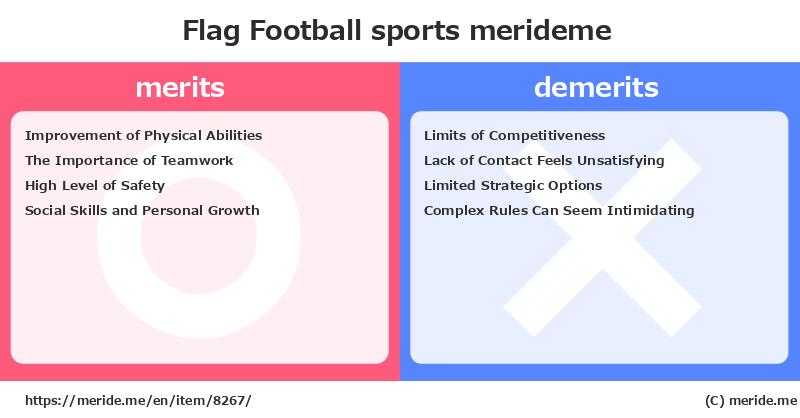 Flag Football sports merideme

merits

Improvement of Physical Abilities
The Importance of Teamwork
High Level of Safety
Social Skills and Personal Growth

demerits

Limits of Competitiveness
Lack of Contact Feels Unsatisfying
Limited Strategic Options
Complex Rules Can Seem Intimidating

https://meride.me/en/item/8267/

(C) meride.me